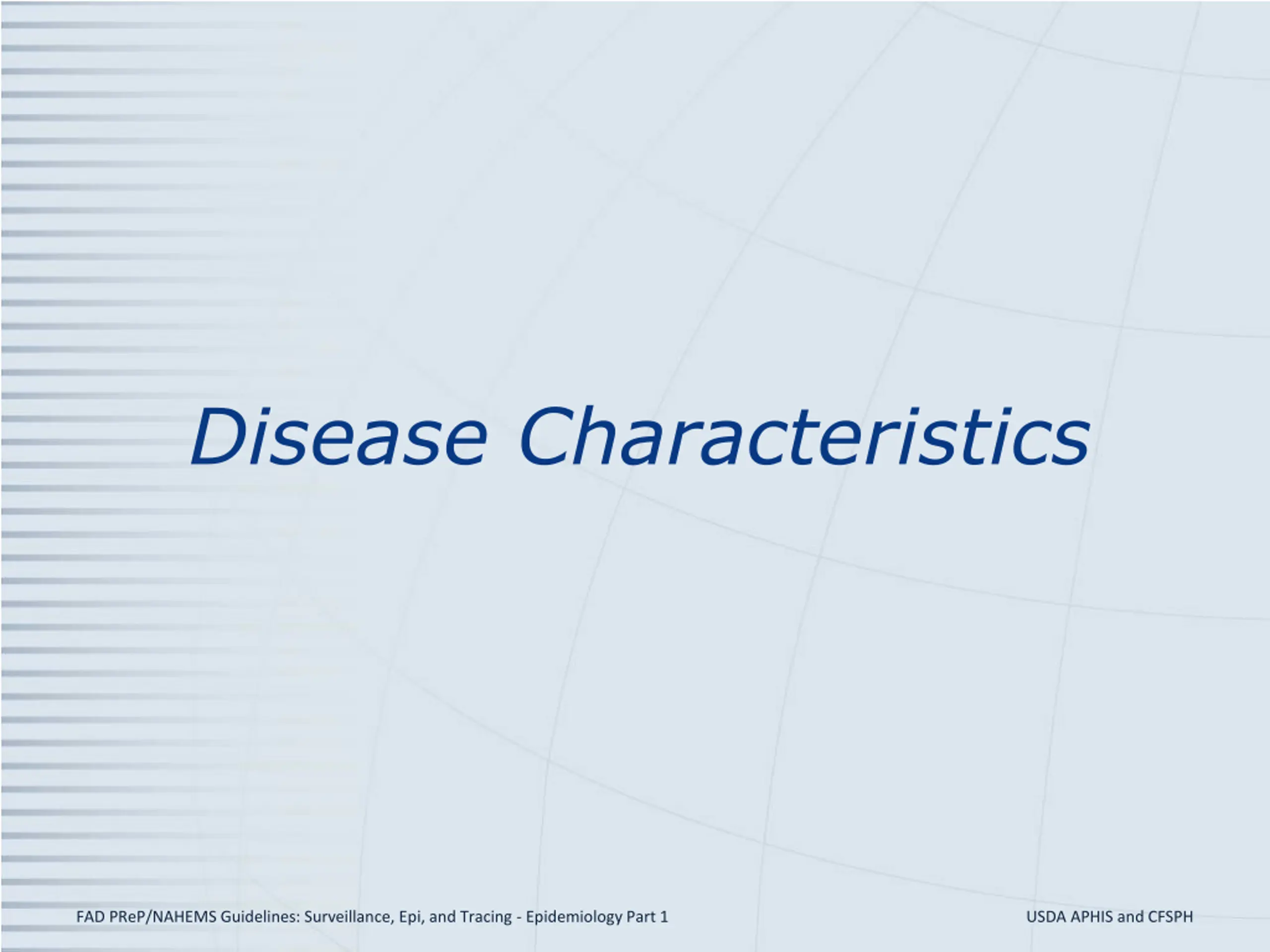 Disease Characteristics

FAD PReP/NAHEMS Guidelines: Surveillance, Epi, and Tracing - Epidemiology Part 1

USDA APHIS and CFSPH